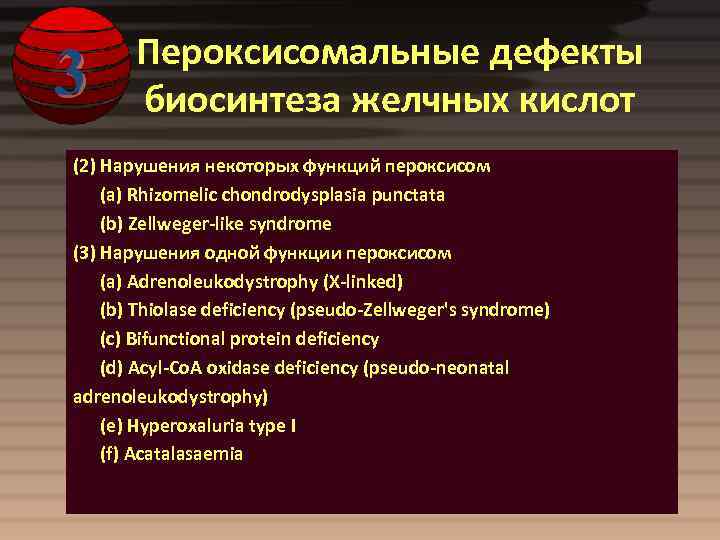 3

Пероксисомальные дефекты биосинтеза желчных кислот

(2) Нарушения некоторых функций пероксисом
(a) Rhizomelic chondrodysplasia punctata
(b) Zellweger-like syndrome
(3) Нарушения одной функции пероксисом
(a) Adrenoleukodystrophy (X-linked)
(b) Thiolase deficiency (pseudo-Zellweger's syndrome)
(c) Bifunctional protein deficiency
(d) Acyl-CoA oxidase deficiency (pseudo-neonatal adrenoleukodystrophy)
(e) Hyperoxaluria type I
(f) Acatalasaemia